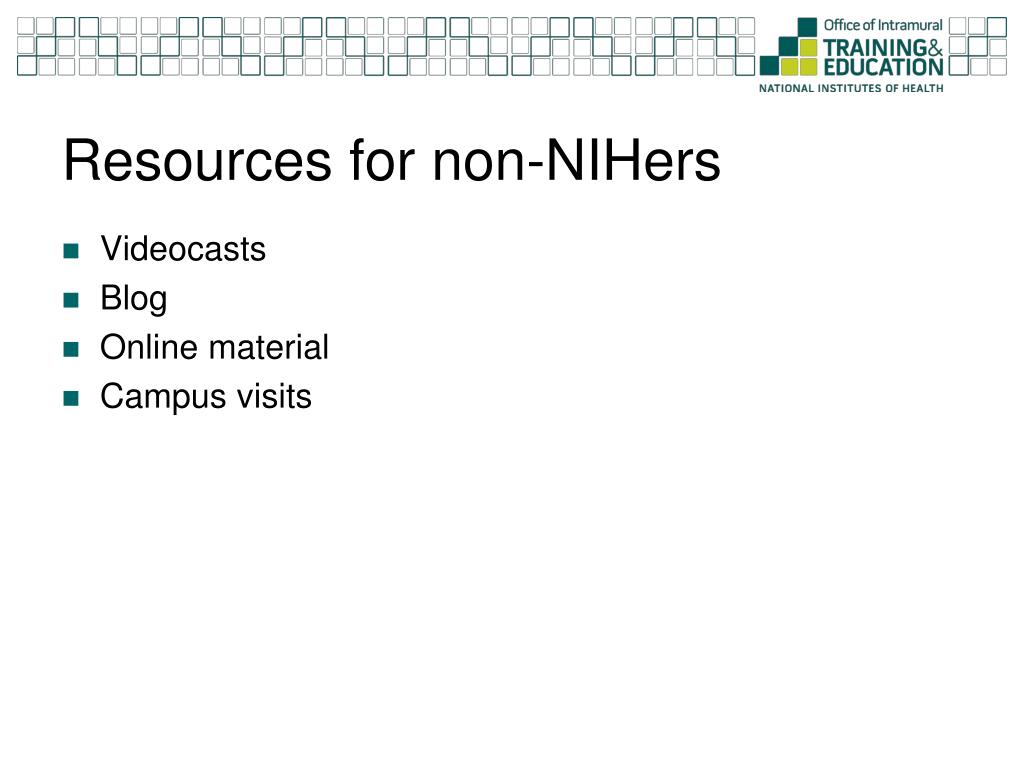 Office of Intramural
TRAINING&
EDUCATION
NATIONAL INSTITUTES OF HEALTH

Resources for non-NIHers

Videocasts
Blog
Online material
Campus visits